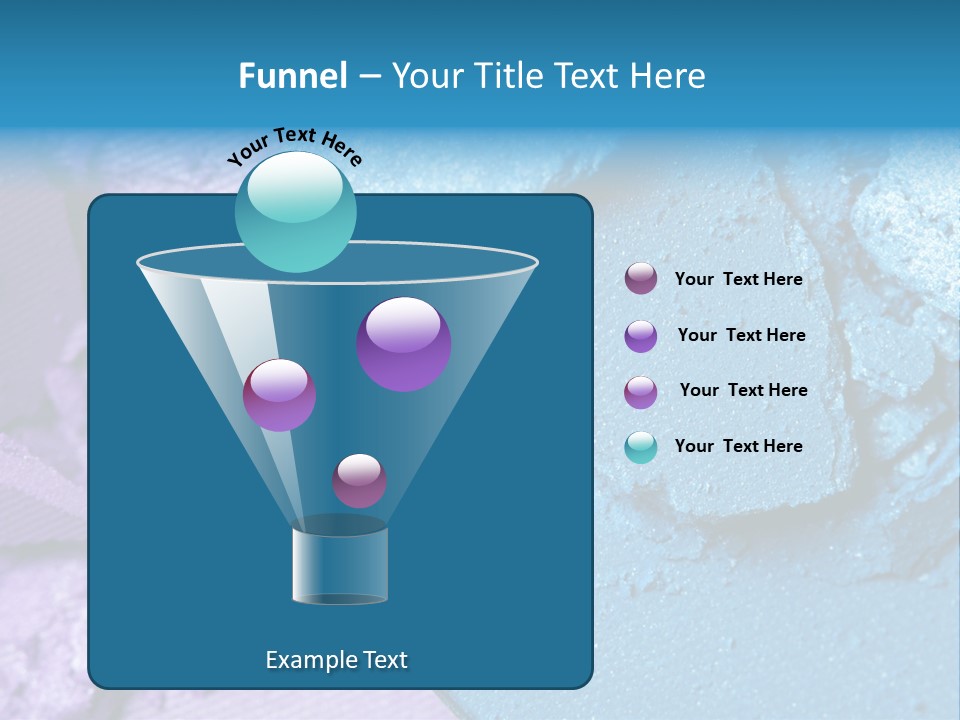 Funnel – Your Title Text Here

Your Text Here

Example Text

Your Text Here

Your Text Here

Your Text Here

Your Text Here